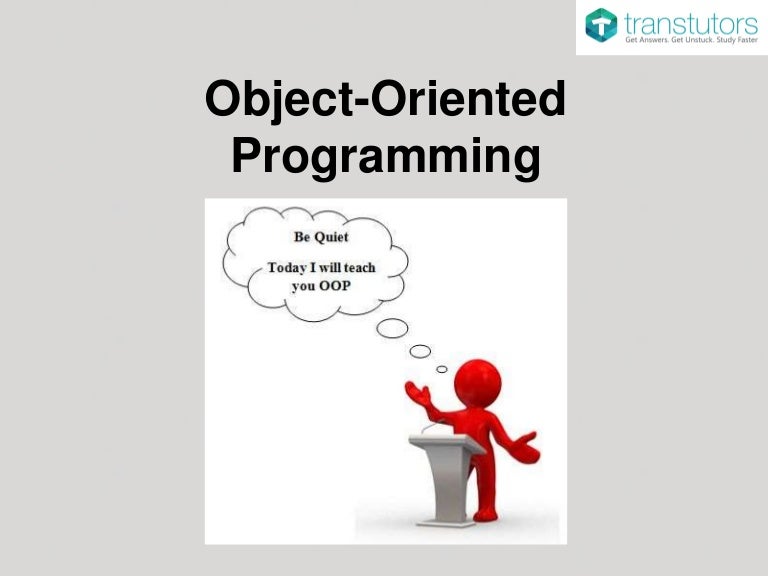 transtutors
Get Answers. Get Unstuck. Study Faster

Object-Oriented Programming

Be Quiet

Today I will teach you OOP